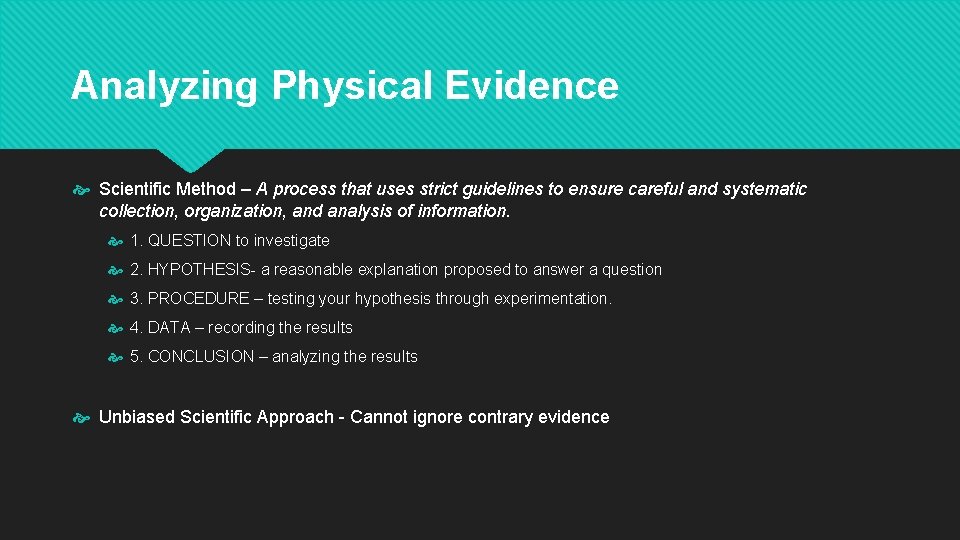 Analyzing Physical Evidence

Scientific Method – A process that uses strict guidelines to ensure careful and systematic collection, organization, and analysis of information.

1. QUESTION to investigate

2. HYPOTHESIS- a reasonable explanation proposed to answer a question

3. PROCEDURE – testing your hypothesis through experimentation.

4. DATA – recording the results

5. CONCLUSION – analyzing the results

Unbiased Scientific Approach - Cannot ignore contrary evidence